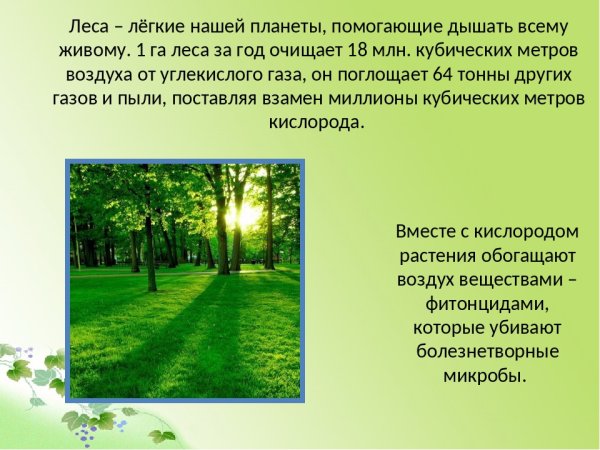 Леса – лёгкие нашей планеты, помогающие дышать всему живому. 1 га леса за год очищает 18 млн. кубических метров воздуха от углекислого газа, он поглощает 64 тонны других газов и пыли, поставляя взамен миллионы кубических метров кислорода.

Вместе с кислородом растения обогащают воздух веществами – фитонцидами, которые убивают болезнетворные микробы.